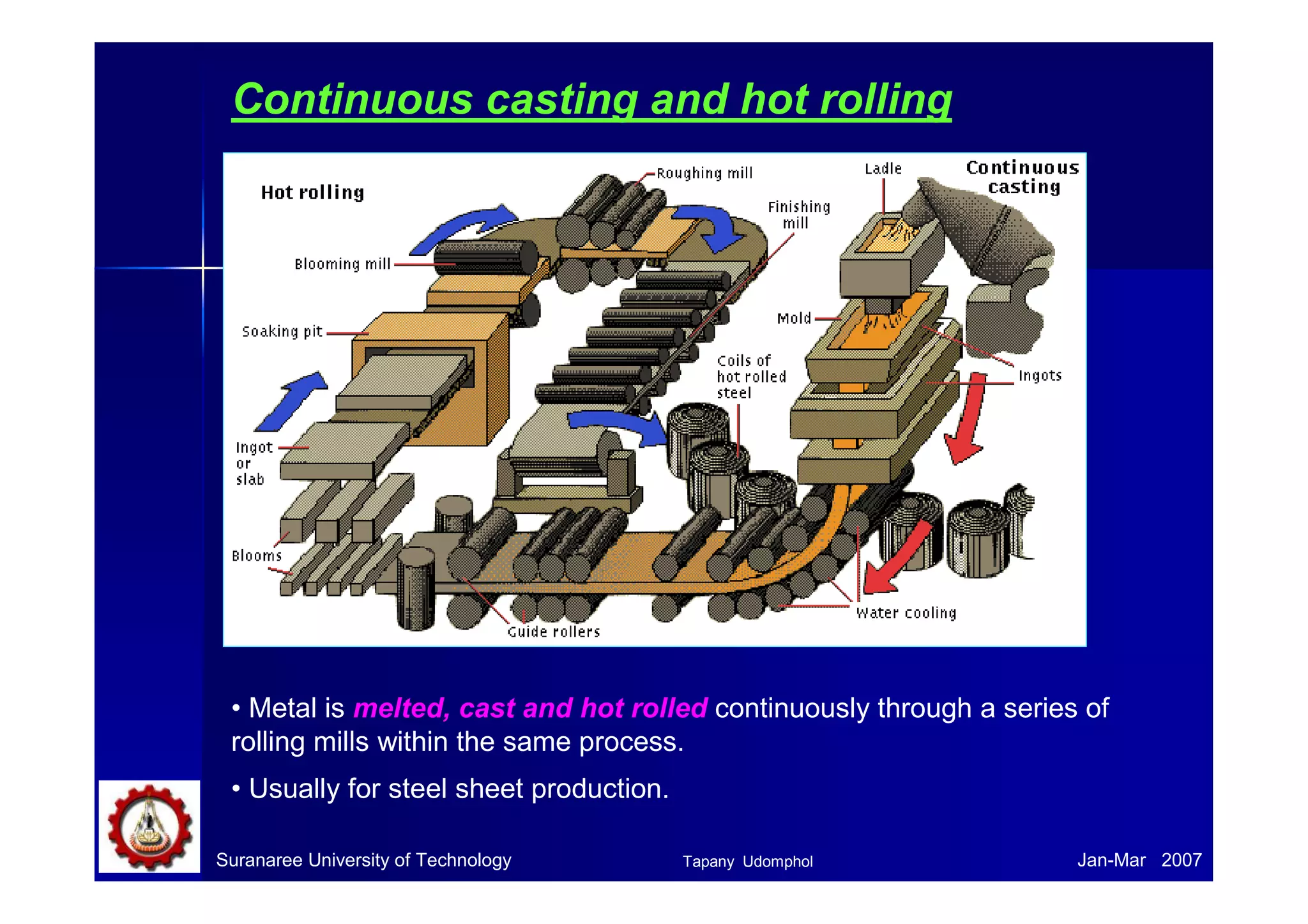 Continuous casting and hot rolling

Hot rolling

Roughing mill

Ladle

Continuous casting

Finishing mill

Blooming mill

Soaking pit

Mold

Coils of hot rolled steel

Ingots

Ingot or slab

Blooms

Guide rollers

Water cooling

• Metal is melted, cast and hot rolled continuously through a series of rolling mills within the same process.

• Usually for steel sheet production.

Suranaree University of Technology

Tapany Udomphol

Jan-Mar 2007